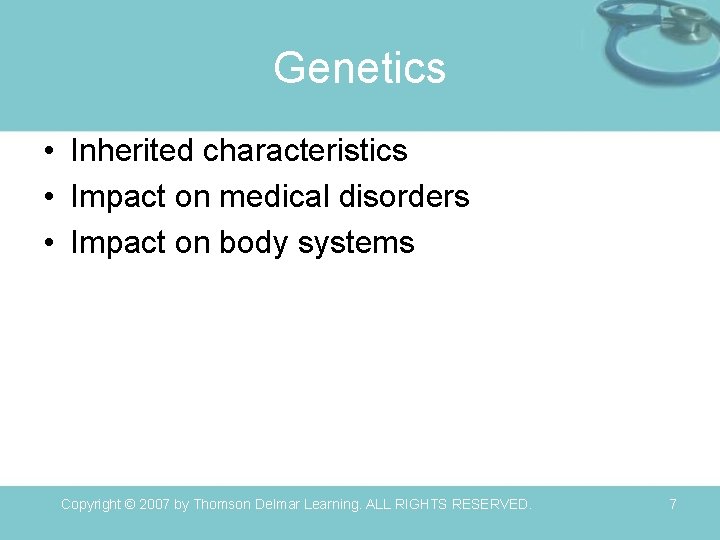 Genetics

• Inherited characteristics
• Impact on medical disorders
• Impact on body systems

Copyright © 2007 by Thomson Delmar Learning. ALL RIGHTS RESERVED.

7